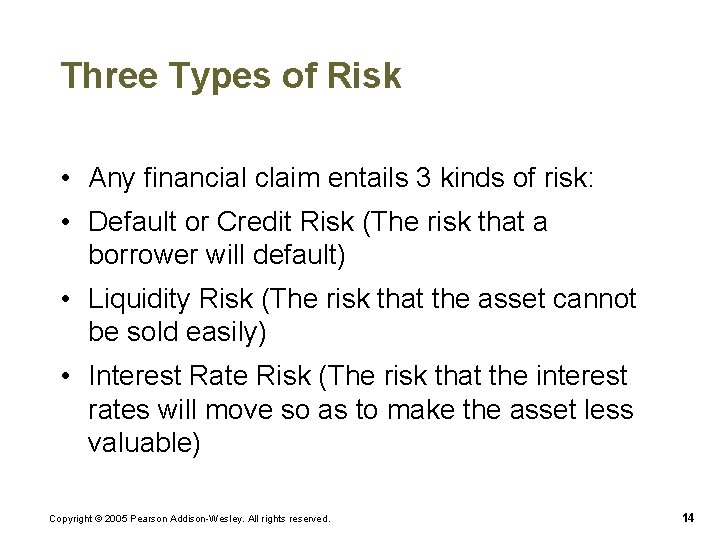 Three Types of Risk

• Any financial claim entails 3 kinds of risk:

• Default or Credit Risk (The risk that a borrower will default)

• Liquidity Risk (The risk that the asset cannot be sold easily)

• Interest Rate Risk (The risk that the interest rates will move so as to make the asset less valuable)

Copyright © 2005 Pearson Addison-Wesley. All rights reserved.

14